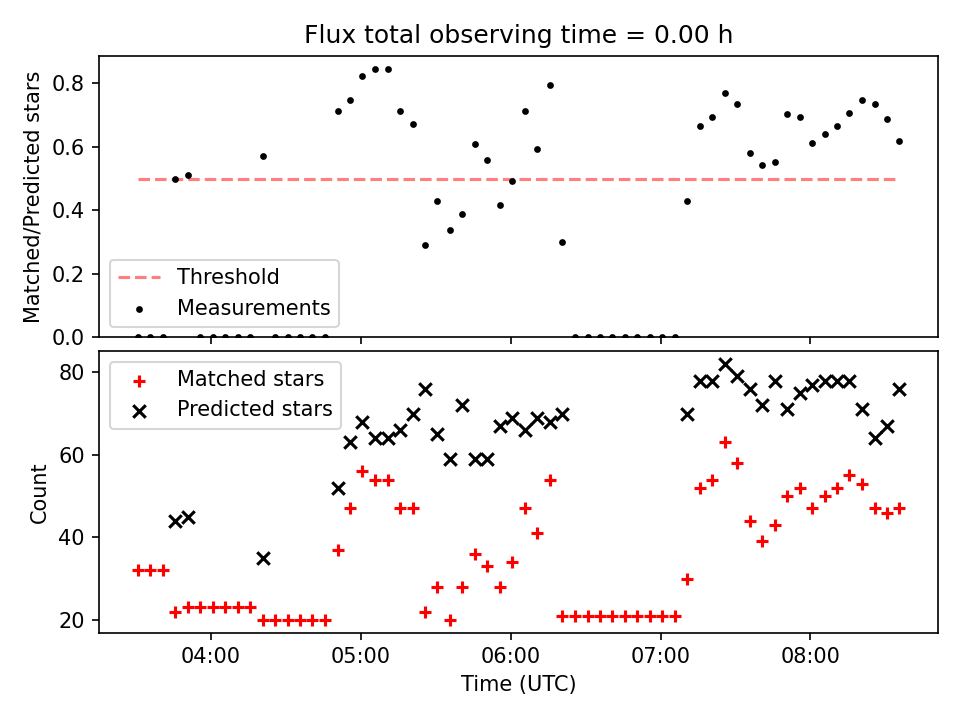 Flux total observing time = 0.00 h

Matched/Predicted stars

0.8
0.6
0.4
0.2
0.0

Threshold
Measurements

Matched stars
Predicted stars

Count

80
60
40
20

04:00
05:00
06:00
07:00
08:00

Time (UTC)